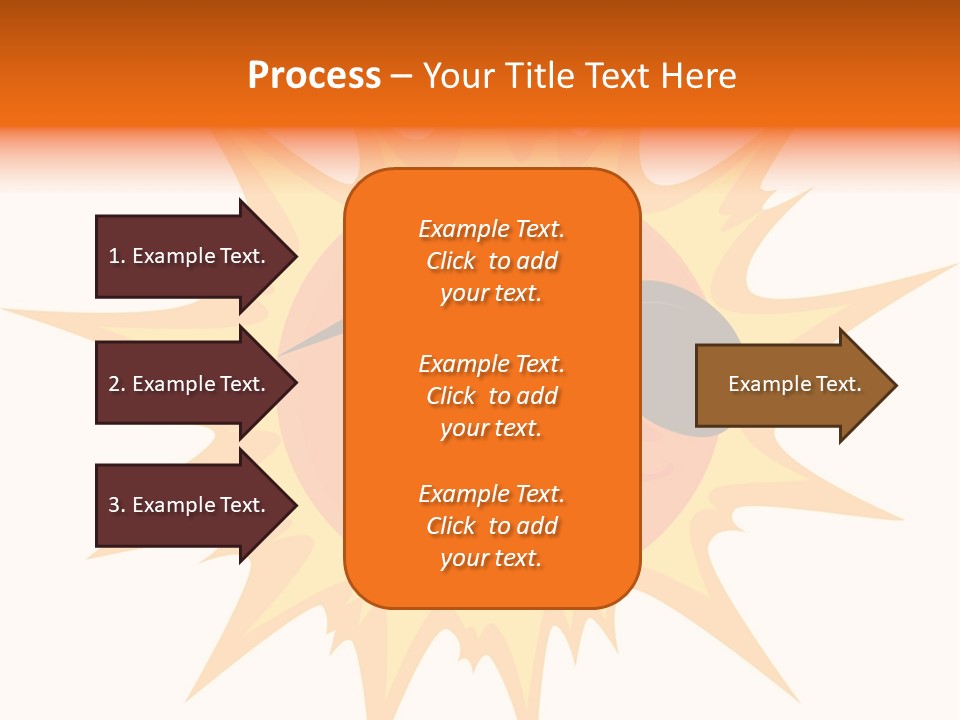 Process – Your Title Text Here

1. Example Text.

2. Example Text.

3. Example Text.

Example Text. Click to add your text.

Example Text. Click to add your text.

Example Text. Click to add your text.

Example Text.